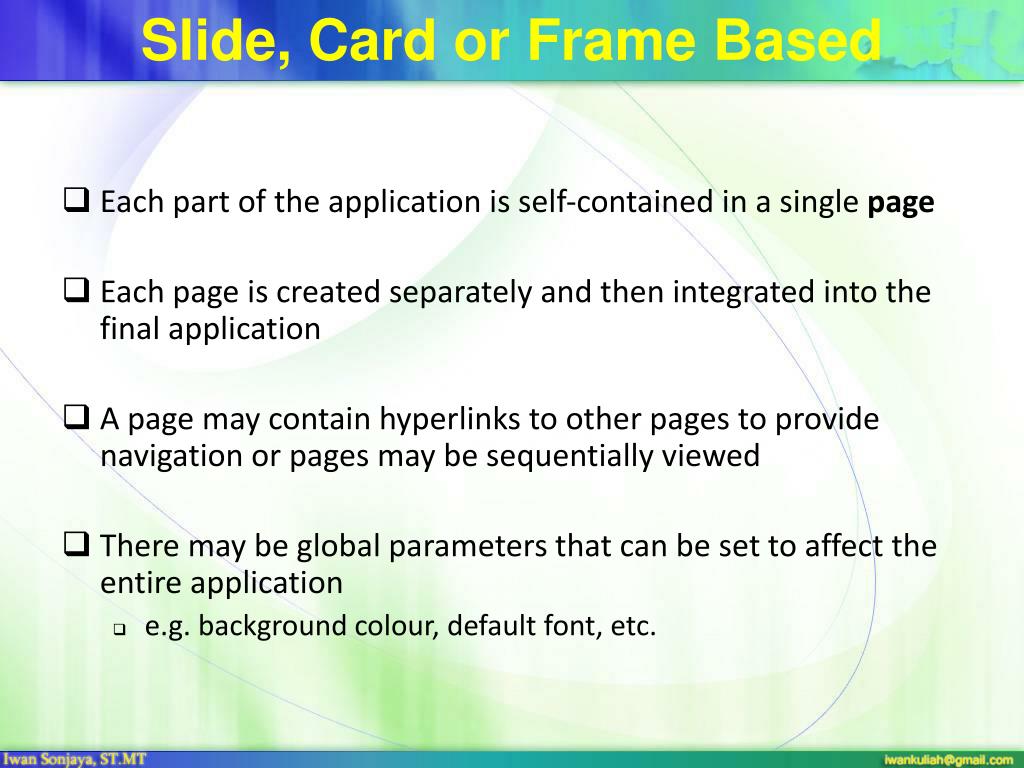 Slide, Card or Frame Based

❑ Each part of the application is self-contained in a single **page**

❑ Each page is created separately and then integrated into the final application

❑ A page may contain hyperlinks to other pages to provide navigation or pages may be sequentially viewed

❑ There may be global parameters that can be set to affect the entire application

❑ e.g. background colour, default font, etc.

Iwan Sonjaya, ST.MT

iwankuliah@gmail.com